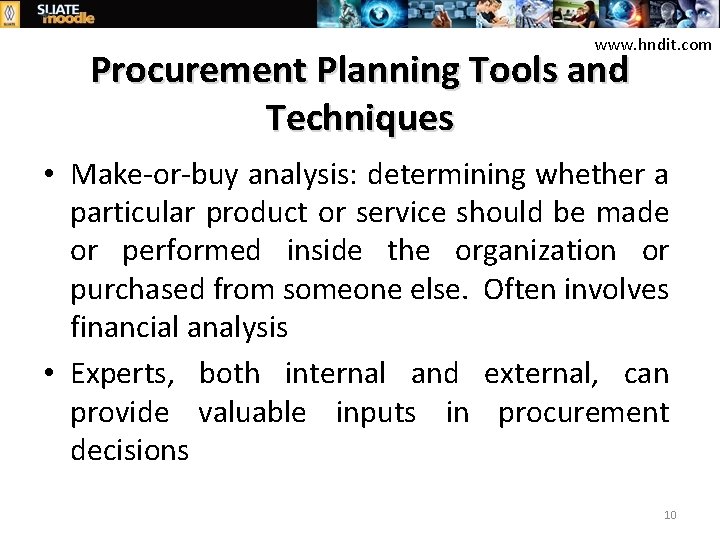 SLIATE moodle

www.hndit.com

Procurement Planning Tools and Techniques

• Make-or-buy analysis: determining whether a particular product or service should be made or performed inside the organization or purchased from someone else. Often involves financial analysis

• Experts, both internal and external, can provide valuable inputs in procurement decisions

10